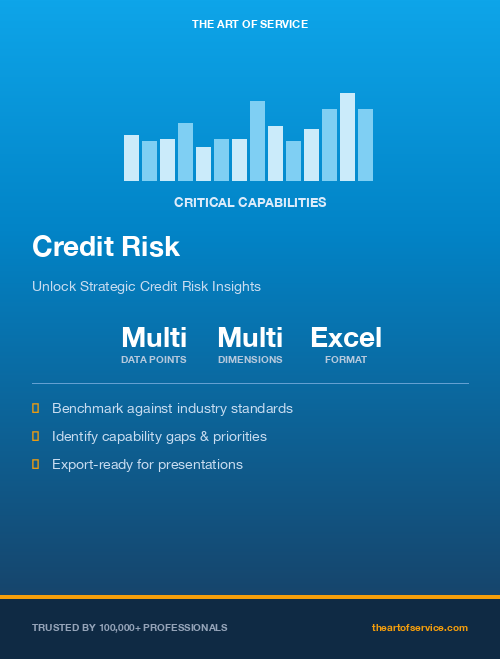 THE ART OF SERVICE

CRITICAL CAPABILITIES

Credit Risk

Unlock Strategic Credit Risk Insights

Multi
DATA POINTS

Multi
DIMENSIONS

Excel
FORMAT

Benchmark against industry standards

Identify capability gaps & priorities

Export-ready for presentations

TRUSTED BY 100,000+ PROFESSIONALS

theartofservice.com